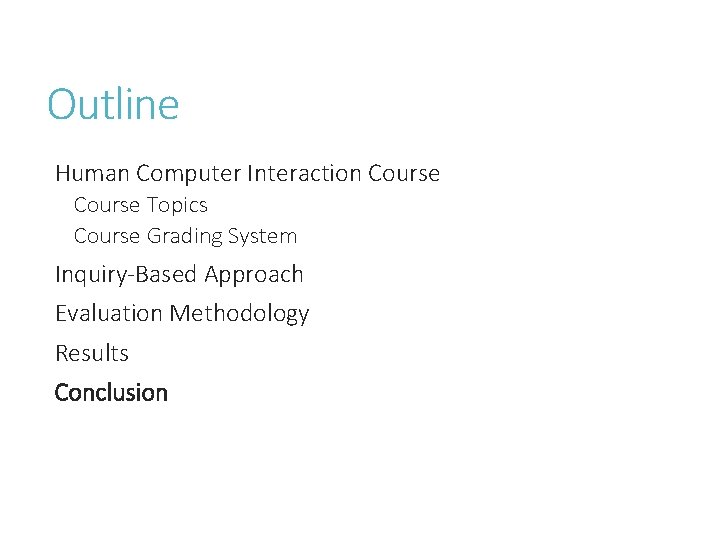 Outline

Human Computer Interaction Course

Course Topics

Course Grading System

Inquiry-Based Approach

Evaluation Methodology

Results

Conclusion